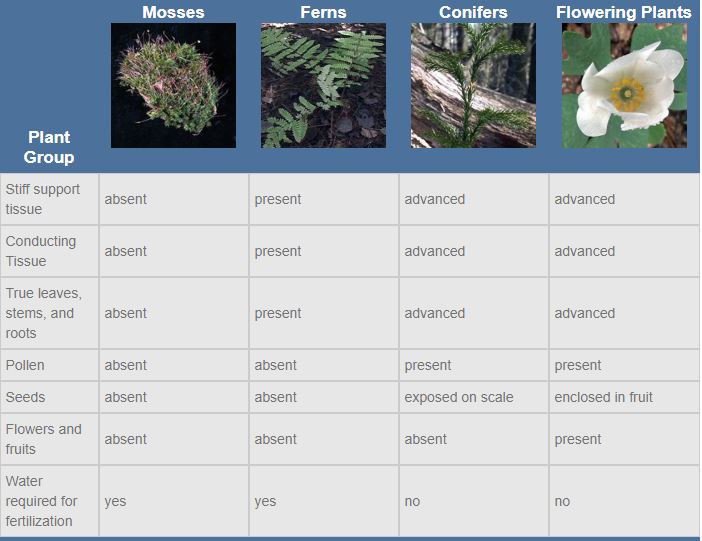 | Plant Group | Mosses | Ferns | Conifers | Flowering Plants |
|---|---|---|---|---|
| Stiff support tissue | absent | present | advanced | advanced |
| Conducting Tissue | absent | present | advanced | advanced |
| True leaves, stems, and roots | absent | present | advanced | advanced |
| Pollen | absent | absent | present | present |
| Seeds | absent | absent | exposed on scale | enclosed in fruit |
| Flowers and fruits | absent | absent | absent | present |
| Water required for fertilization | yes | yes | no | no |